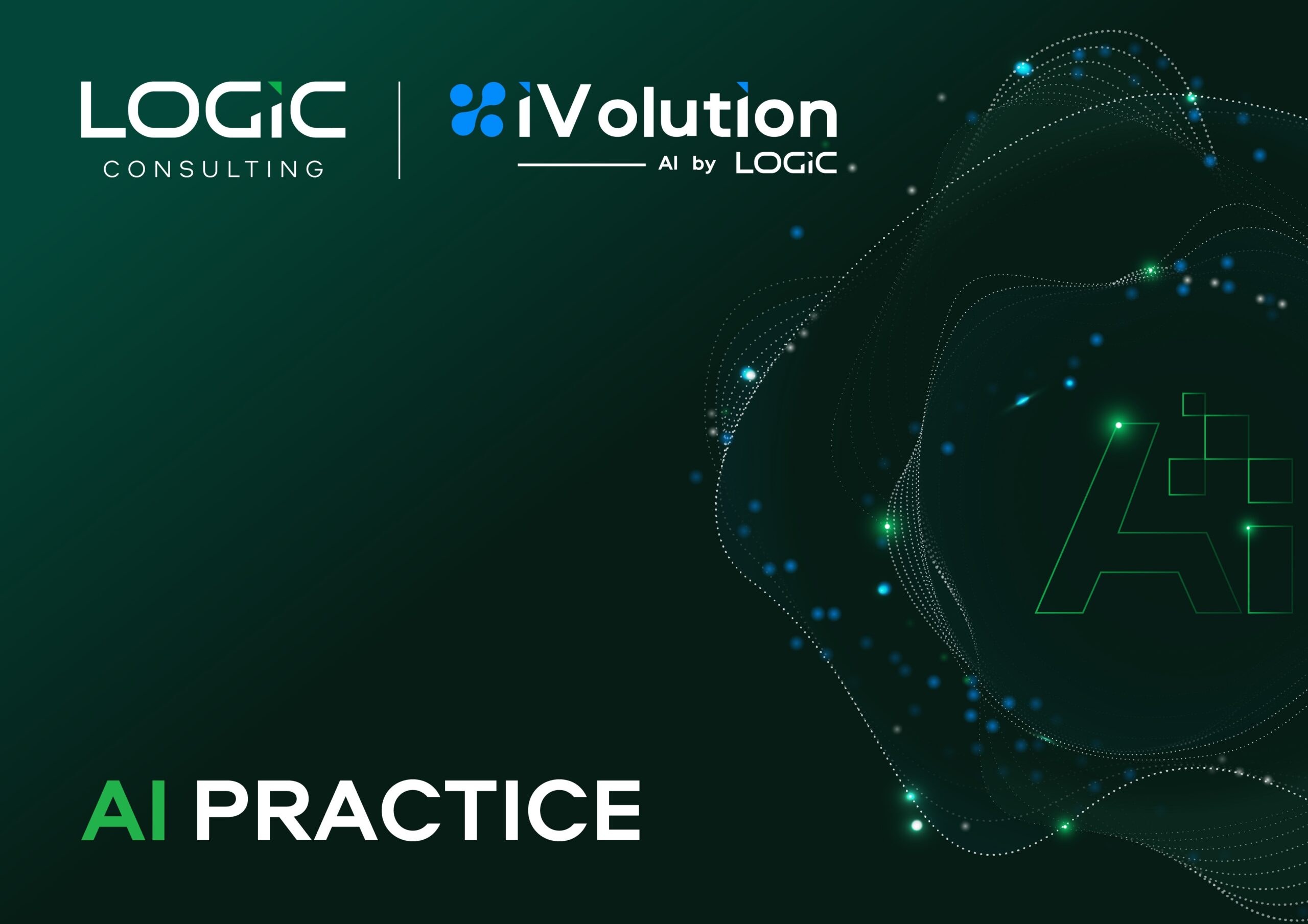 LOGIC
CONSULTING

iVolution
AI by LOGIC

AI

AI PRACTICE